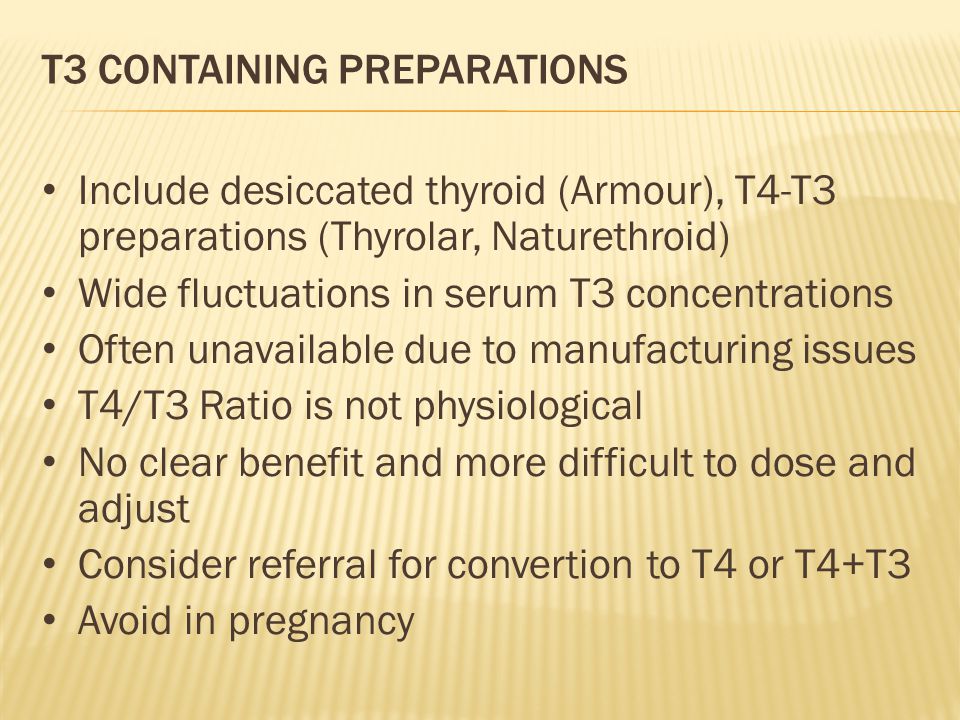 T3 CONTAINING PREPARATIONS

• Include desiccated thyroid (Armour), T4-T3 preparations (Thyrolar, Naturethroid)
• Wide fluctuations in serum T3 concentrations
• Often unavailable due to manufacturing issues
• T4/T3 Ratio is not physiological
• No clear benefit and more difficult to dose and adjust
• Consider referral for convertion to T4 or T4+T3
• Avoid in pregnancy